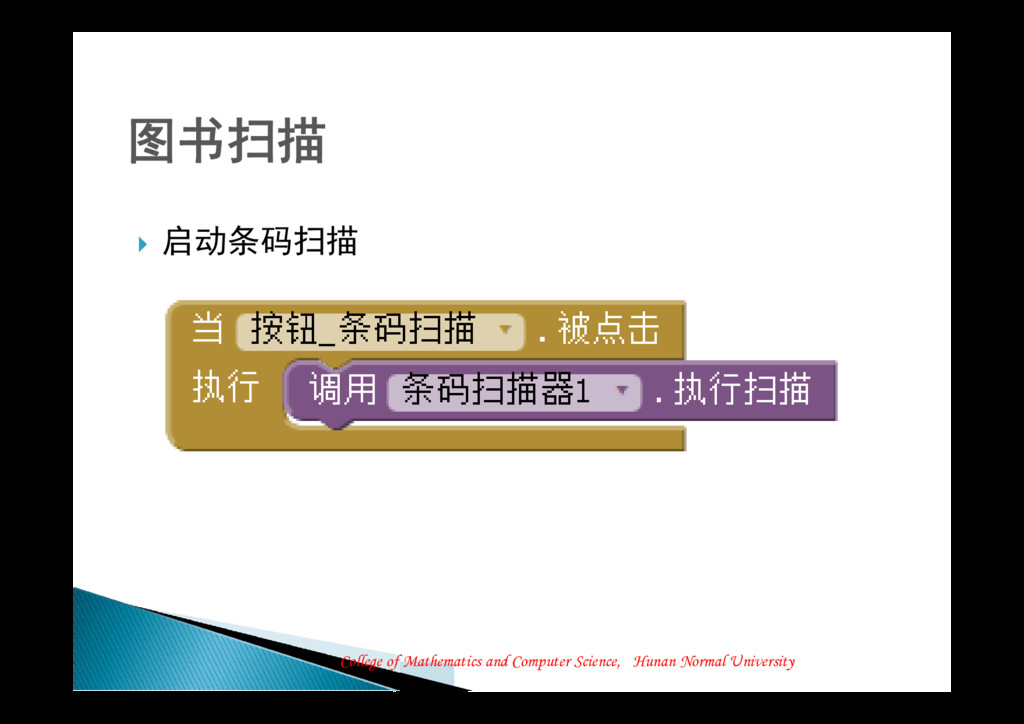 图书扫描

启动条码扫描

当 按钮_条码扫描 . 被点击
执行 调用 条码扫描器1 . 执行扫描

College of Mathematics and Computer Science, Hunan Normal University